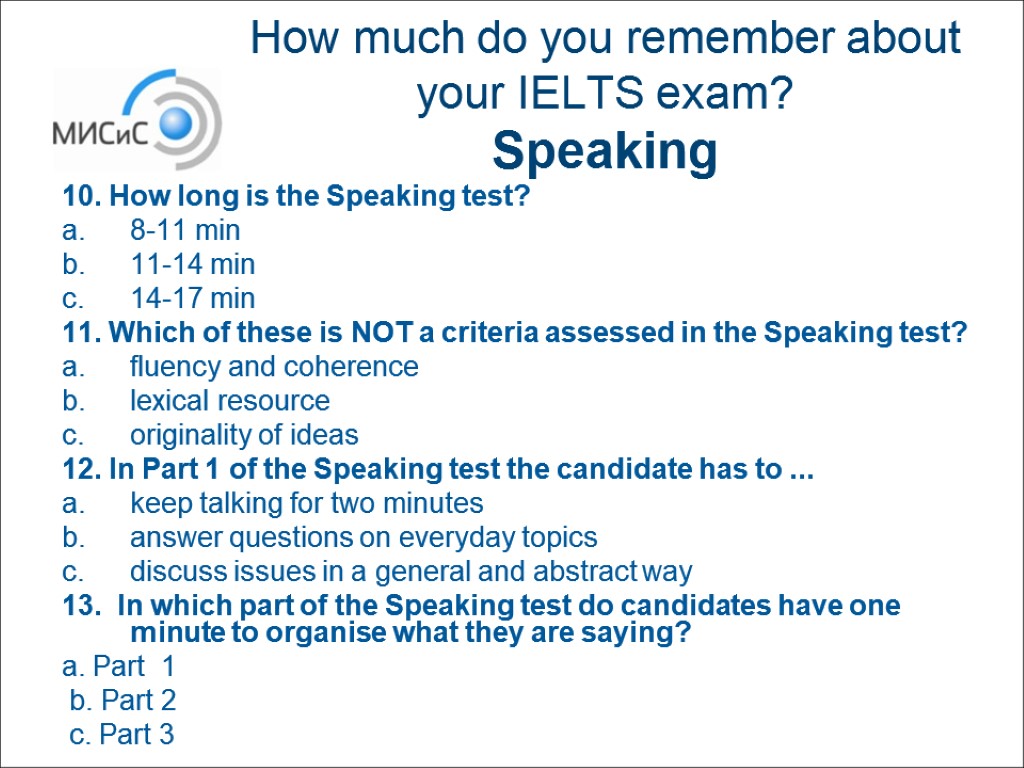 МИСиС

How much do you remember about your IELTS exam?
Speaking

10. How long is the Speaking test?
a. 8-11 min
b. 11-14 min
c. 14-17 min
11. Which of these is NOT a criteria assessed in the Speaking test?
a. fluency and coherence
b. lexical resource
c. originality of ideas
12. In Part 1 of the Speaking test the candidate has to ...
a. keep talking for two minutes
b. answer questions on everyday topics
c. discuss issues in a general and abstract way
13. In which part of the Speaking test do candidates have one minute to organise what they are saying?
a. Part 1
b. Part 2
c. Part 3